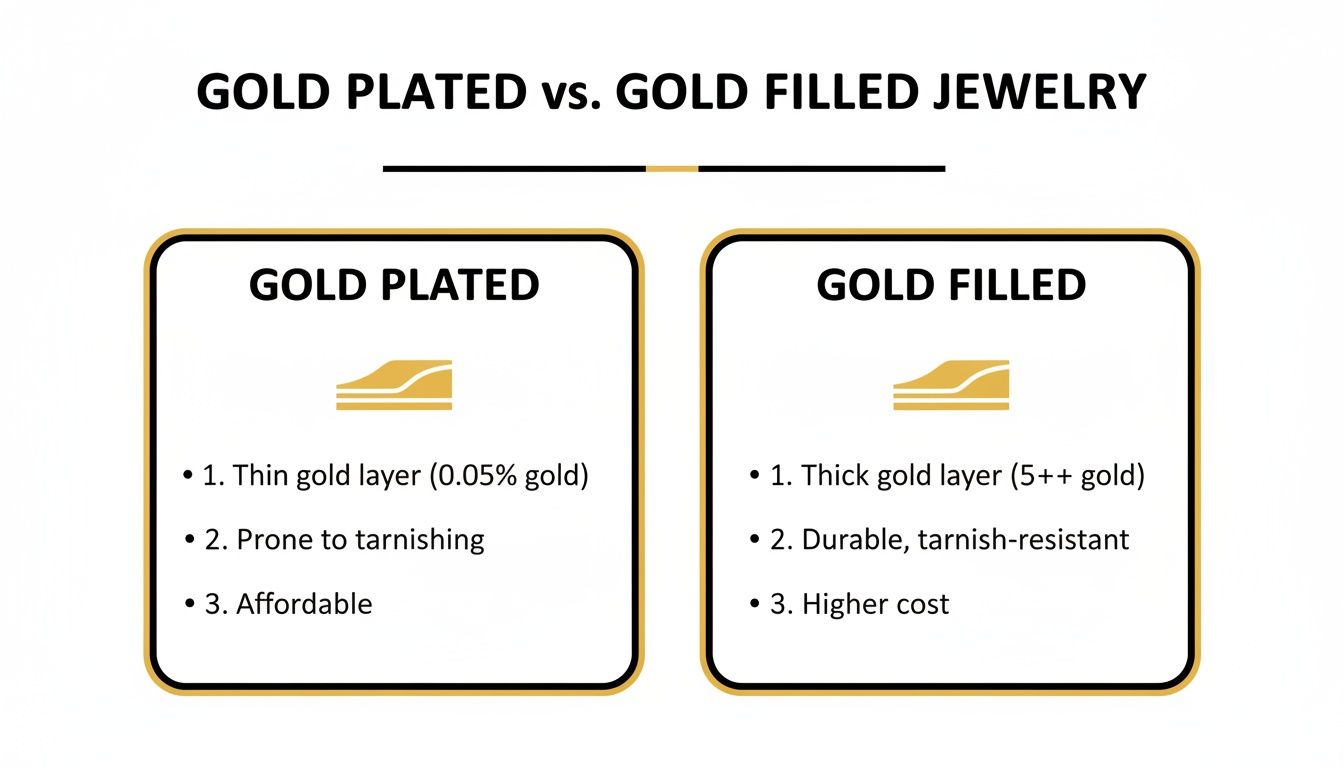 GOLD PLATED vs. GOLD FILLED JEWELRY

GOLD PLATED

• 1. Thin gold layer (0.05% gold)
• 2. Prone to tarnishing
• 3. Affordable

GOLD FILLED

• 1. Thick gold layer (5++ gold)
• 2. Durable, tarnish-resistant
• 3. Higher cost